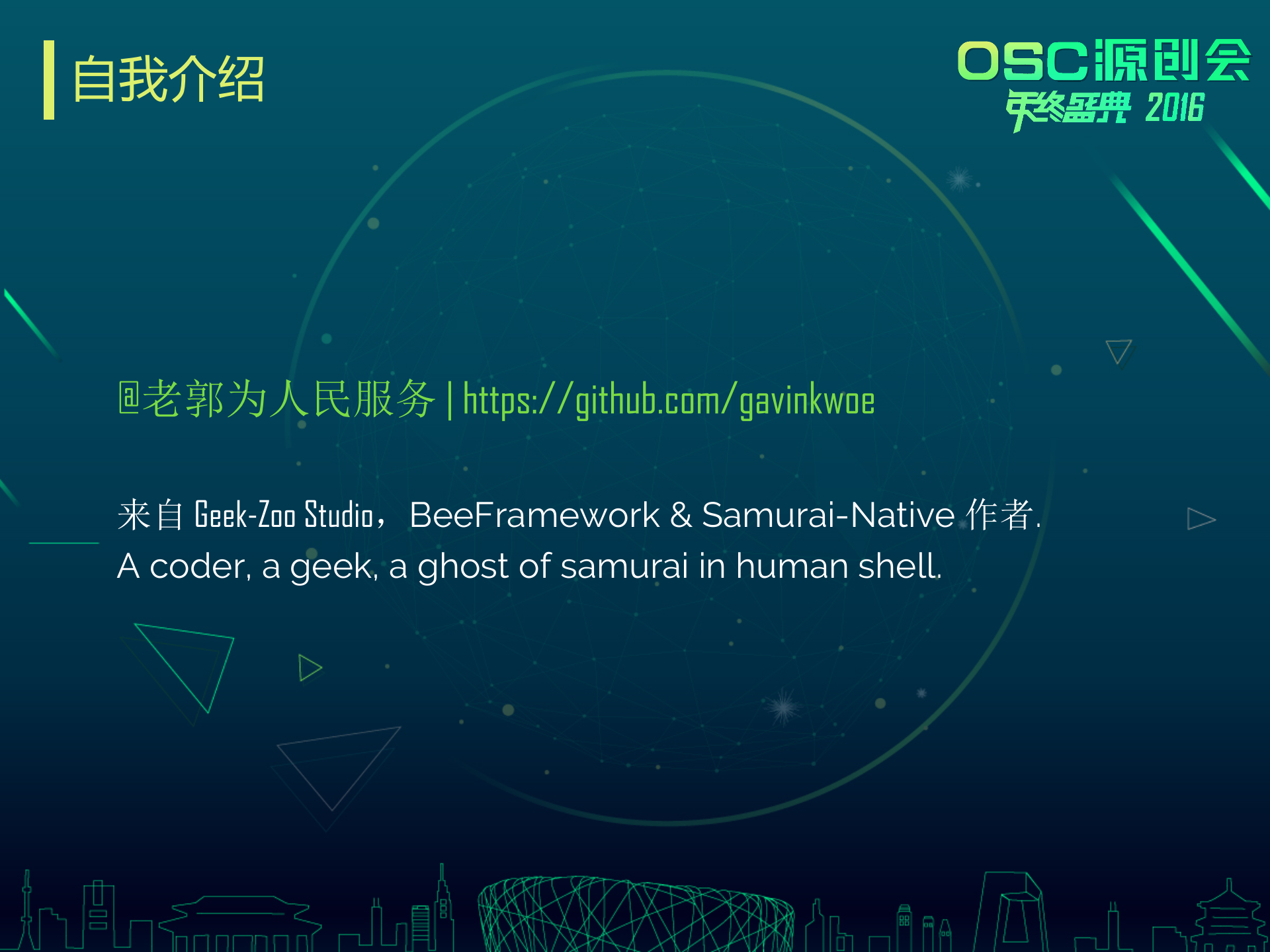 自我介绍

OSC源创会
年终盛典 2016

@老郭为人民服务 | https://github.com/gavinkwoe

来自 Geek-Zoo Studio， BeeFramework & Samurai-Native 作者.
A coder, a geek, a ghost of samurai in human shell.